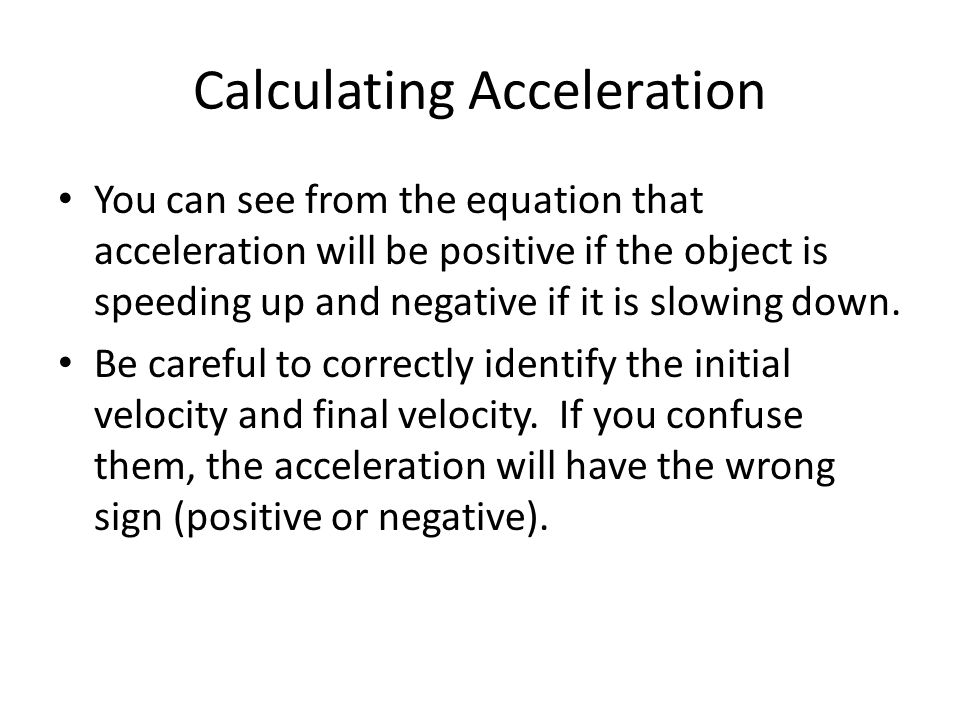 Calculating Acceleration

• You can see from the equation that acceleration will be positive if the object is speeding up and negative if it is slowing down.

• Be careful to correctly identify the initial velocity and final velocity. If you confuse them, the acceleration will have the wrong sign (positive or negative).